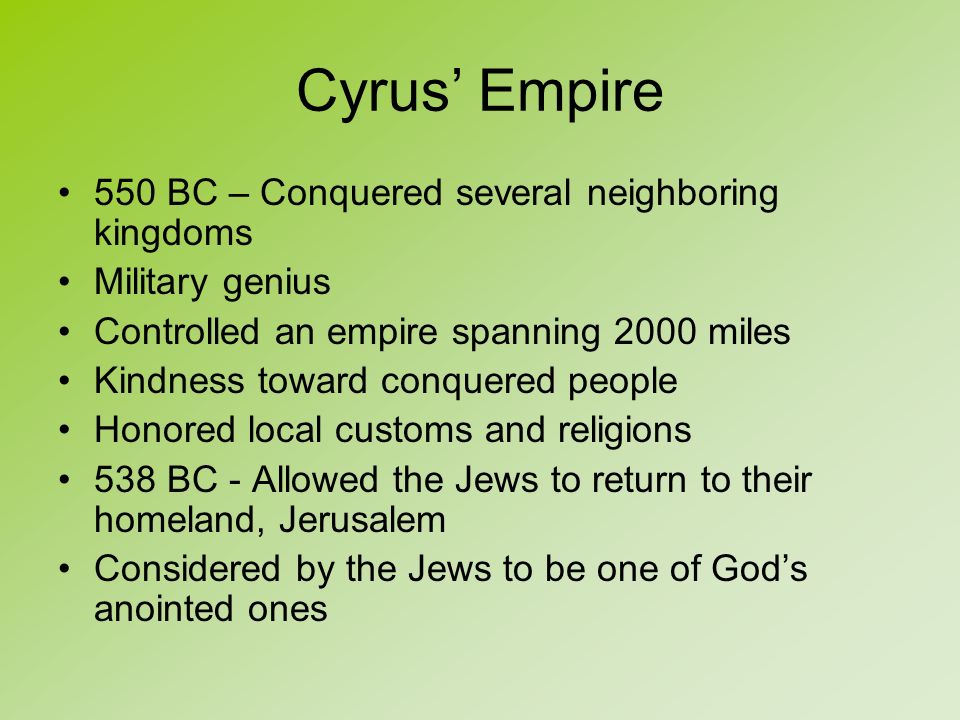 Cyrus’ Empire

• 550 BC – Conquered several neighboring kingdoms
• Military genius
• Controlled an empire spanning 2000 miles
• Kindness toward conquered people
• Honored local customs and religions
• 538 BC - Allowed the Jews to return to their homeland, Jerusalem
• Considered by the Jews to be one of God’s anointed ones